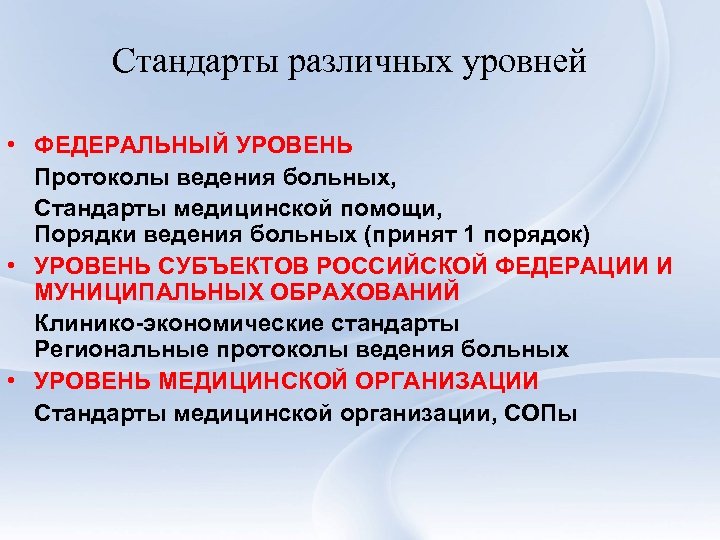 Стандарты различных уровней

• ФЕДЕРАЛЬНЫЙ УРОВЕНЬ

Протоколы ведения больных,

Стандарты медицинской помощи,
Порядки ведения больных (принят 1 порядок)

• УРОВЕНЬ СУБЪЕКТОВ РОССИЙСКОЙ ФЕДЕРАЦИИ И МУНИЦИПАЛЬНЫХ ОБРАХОВАНИЙ

Клинико-экономические стандарты
Региональные протоколы ведения больных

• УРОВЕНЬ МЕДИЦИНСКОЙ ОРГАНИЗАЦИИ

Стандарты медицинской организации, СОПы